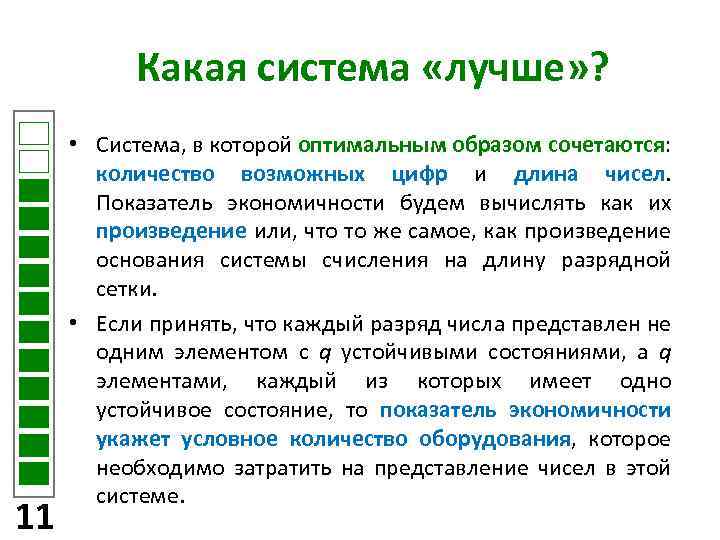 Какая система «лучше»?

• Система, в которой оптимальным образом сочетаются: количество возможных цифр и длина чисел. Показатель экономичности будем вычислять как их произведение или, что то же самое, как произведение основания системы счисления на длину разрядной сетки.

• Если принять, что каждый разряд числа представлен не одним элементом с $q$ устойчивыми состояниями, а $q$ элементами, каждый из которых имеет одно устойчивое состояние, то показатель экономичности укажет условное количество оборудования, которое необходимо затратить на представление чисел в этой системе.

11